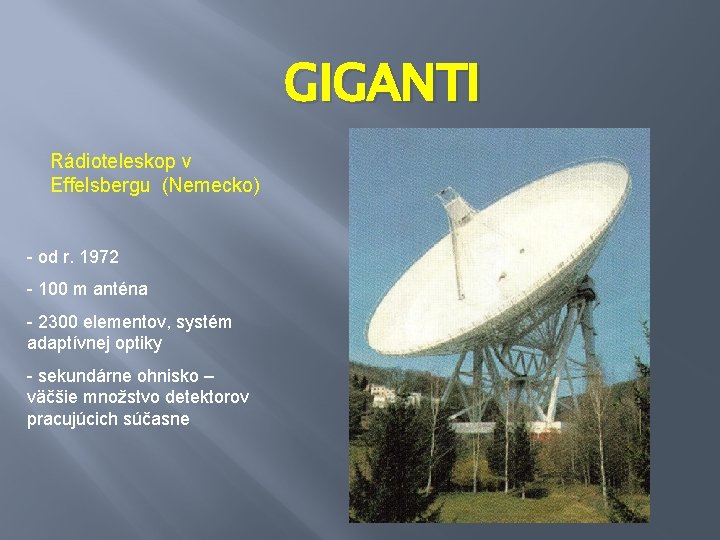 GIGANTI

Rádioteleskop v Effelsbergu (Nemecko)

- od r. 1972

- 100 m anténa

- 2300 elementov, systém adaptívnej optiky

- sekundárne ohnisko – väčšie množstvo detektorov pracujúcich súčasne